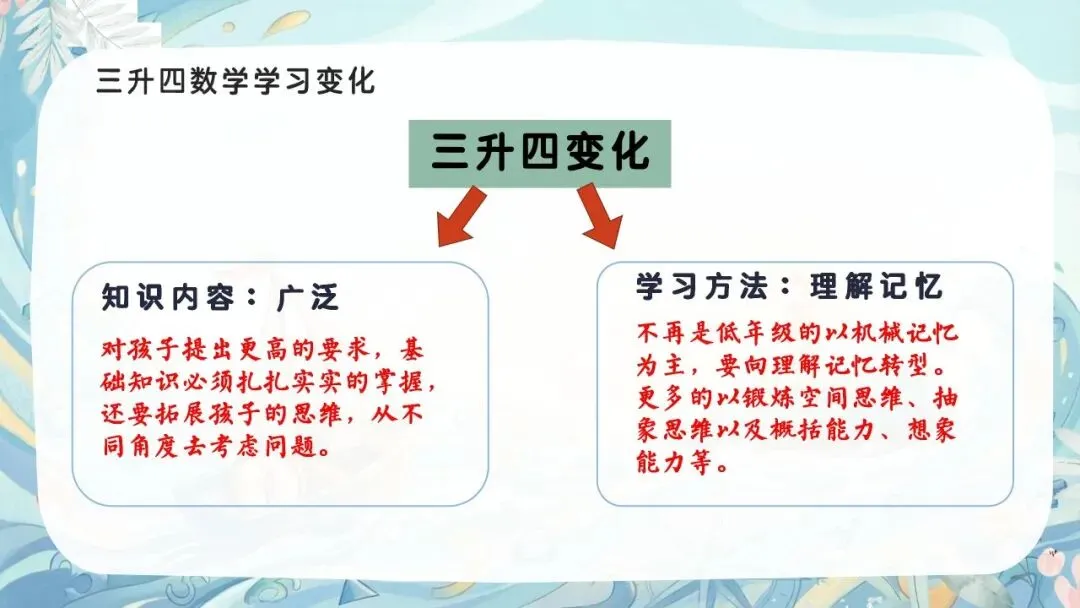 三升四数学学习变化

三升四变化

知识内容：广泛

对孩子提出更高的要求，基础知识必须扎扎实实的掌握，还要拓展孩子的思维，从不同角度去考虑问题。

学习方法：理解记忆

不再是低年级的以机械记忆为主，要向理解记忆转型。更多的以锻炼空间思维、抽象思维以及概括能力、想象能力等。